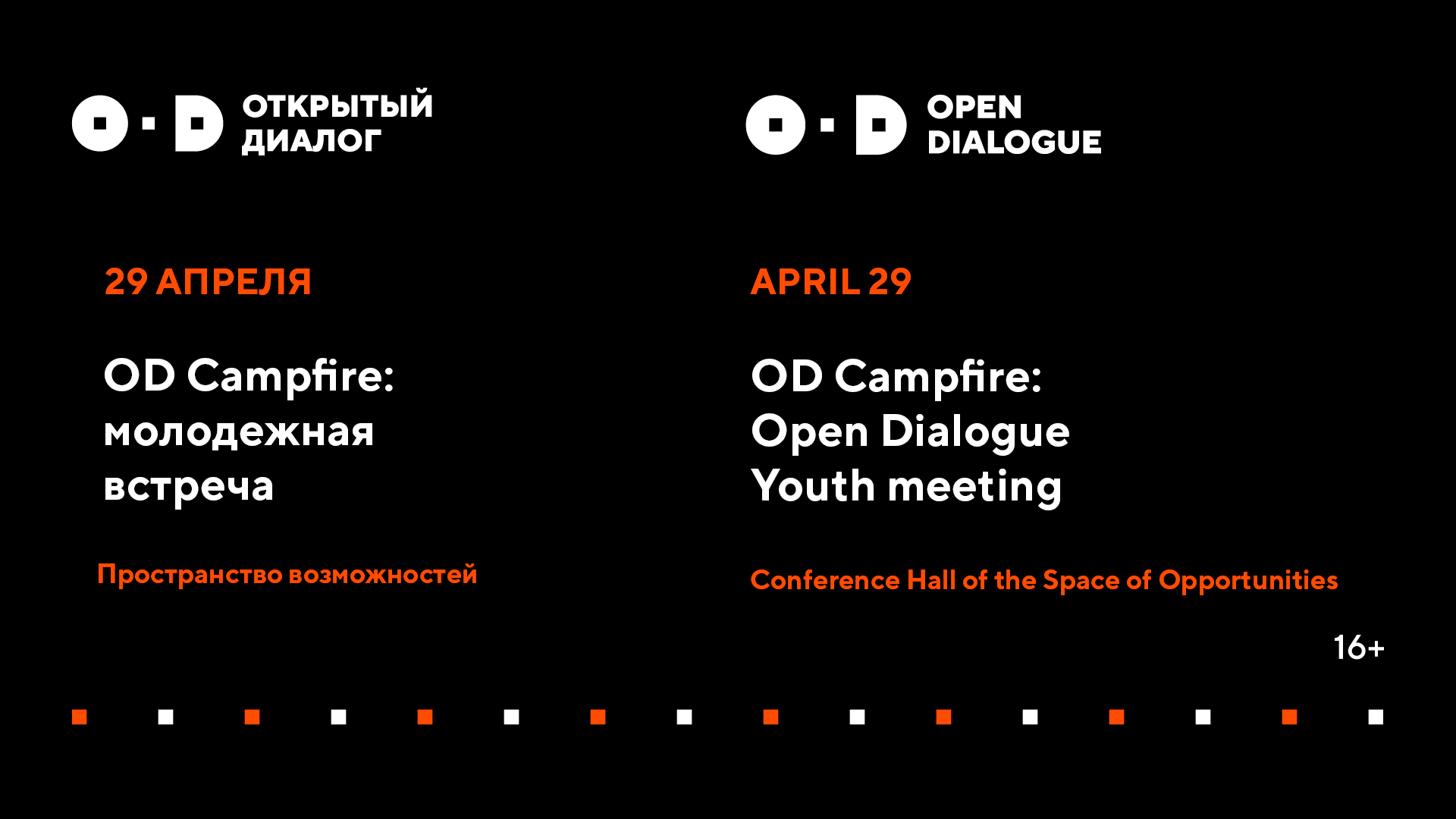 ОТКРЫТЫЙ ДИАЛОГ

29 АПРЕЛЯ

OD Campfire: молодежная встреча

Пространство возможностей

OPEN DIALOGUE

APRIL 29

OD Campfire: Open Dialogue Youth meeting

Conference Hall of the Space of Opportunities

16+